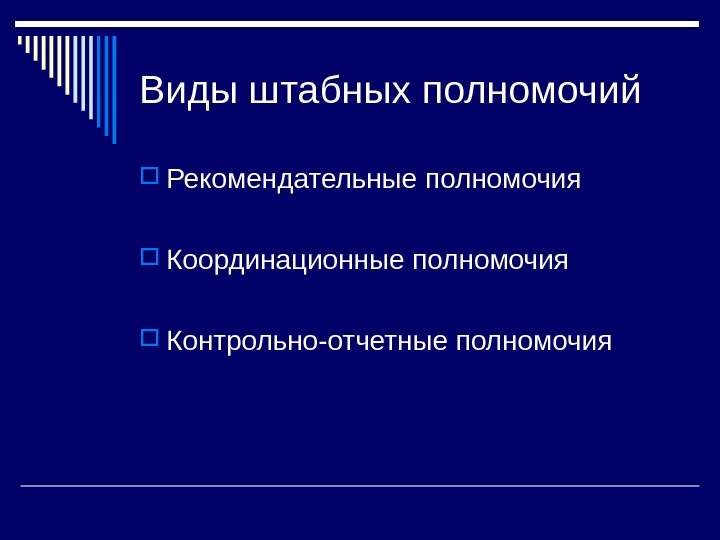 Виды штабных полномочий

Рекомендательные полномочия

Координационные полномочия

Контрольно-отчетные полномочия